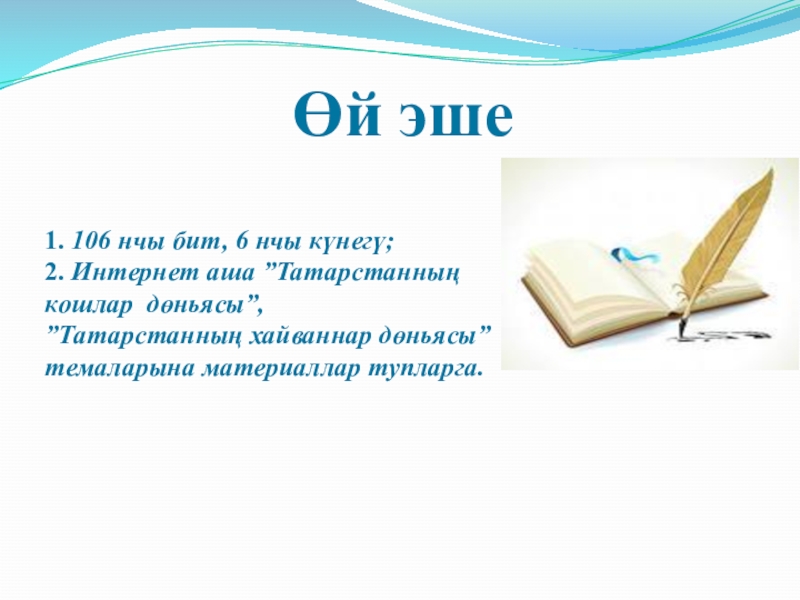 Өй эше

1. 106 нчы бит, 6 нчы күнегү;
2. Интернет аша ”Татарстанның кошлар дөньясы”, ”Татарстанның хайваннар дөньясы” темаларына материаллар тупларга.